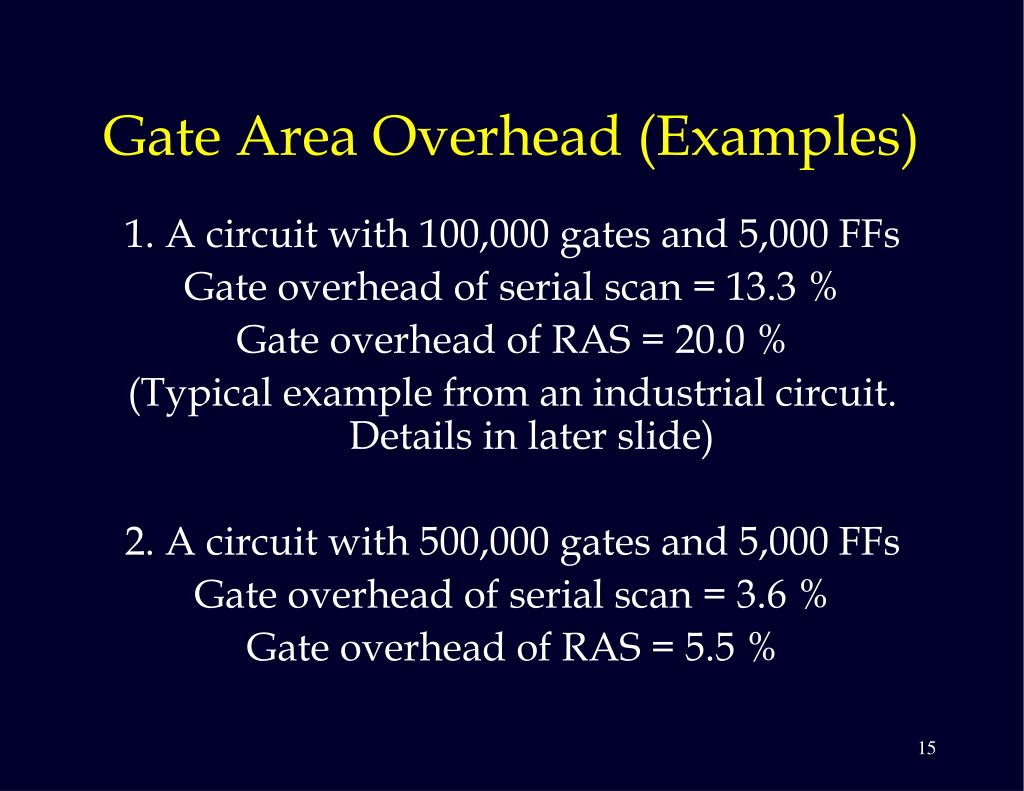 Gate Area Overhead (Examples)

1. A circuit with 100,000 gates and 5,000 FFs
Gate overhead of serial scan = 13.3 %
Gate overhead of RAS = 20.0 %
(Typical example from an industrial circuit. Details in later slide)

2. A circuit with 500,000 gates and 5,000 FFs
Gate overhead of serial scan = 3.6 %
Gate overhead of RAS = 5.5 %

15